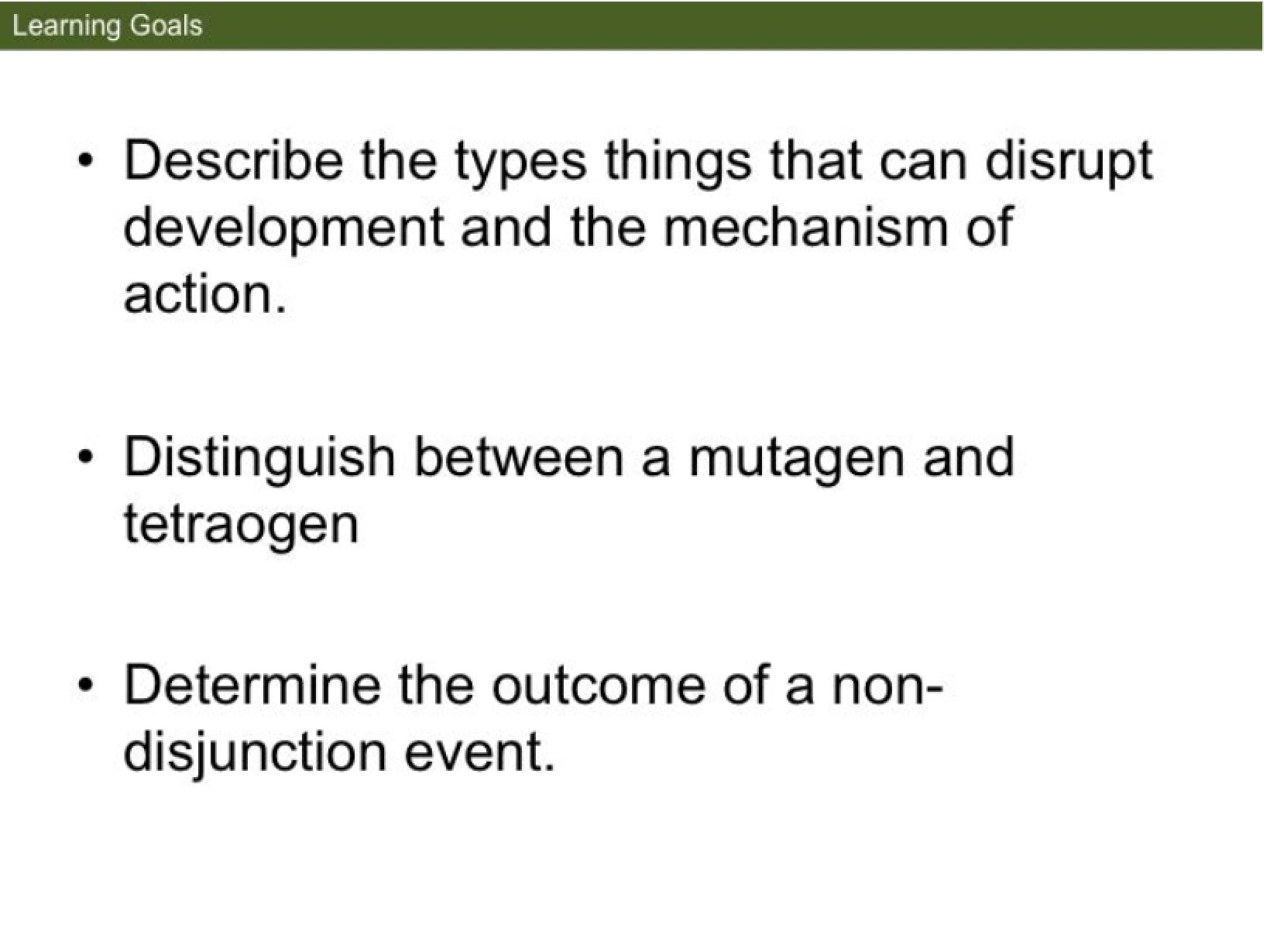 Learning Goals

• Describe the types things that can disrupt development and the mechanism of action.

• Distinguish between a mutagen and tetraogen

• Determine the outcome of a non-disjunction event.